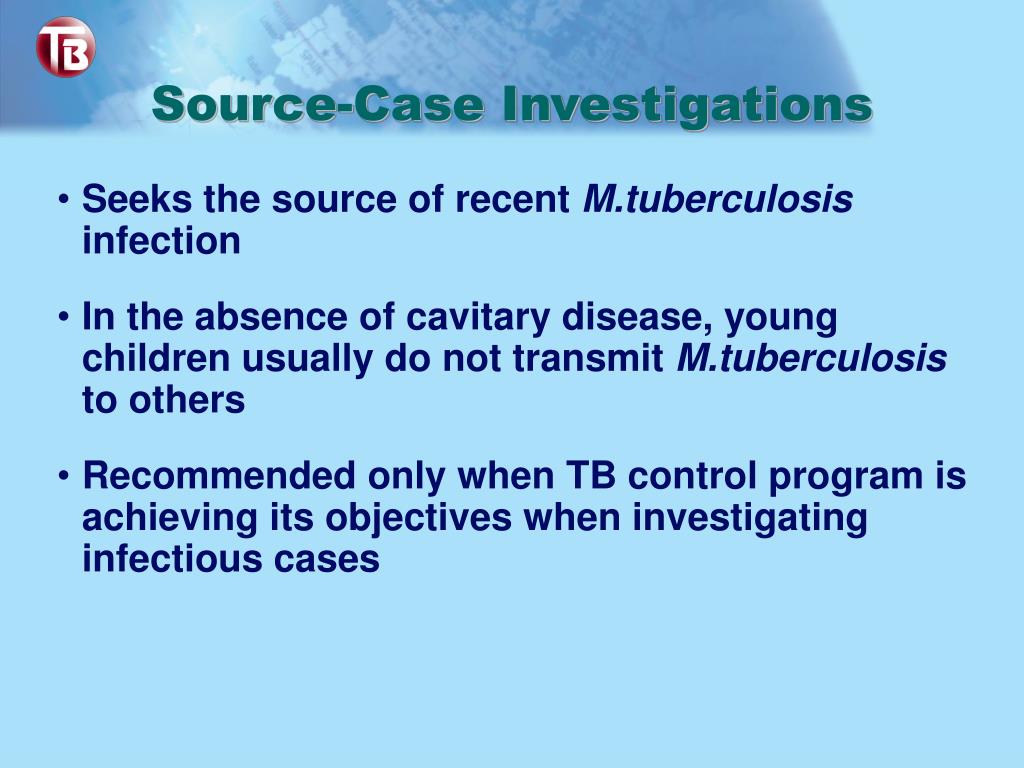 TB

Source-Case Investigations

• Seeks the source of recent M.tuberculosis infection

• In the absence of cavitary disease, young children usually do not transmit M.tuberculosis to others

• Recommended only when TB control program is achieving its objectives when investigating infectious cases